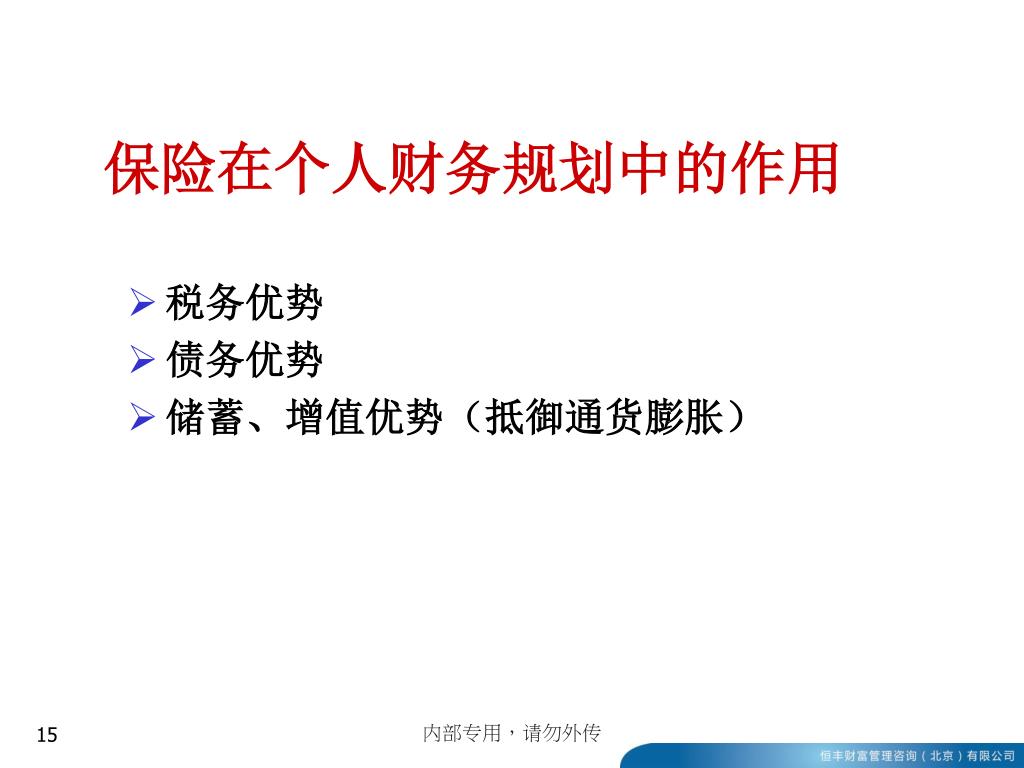 保险在个人财务规划中的作用

➢ 税务优势
➢ 债务优势
➢ 储蓄、增值优势（抵御通货膨胀）

15

内部专用，请勿外传

恒丰财富管理咨询（北京）有限公司